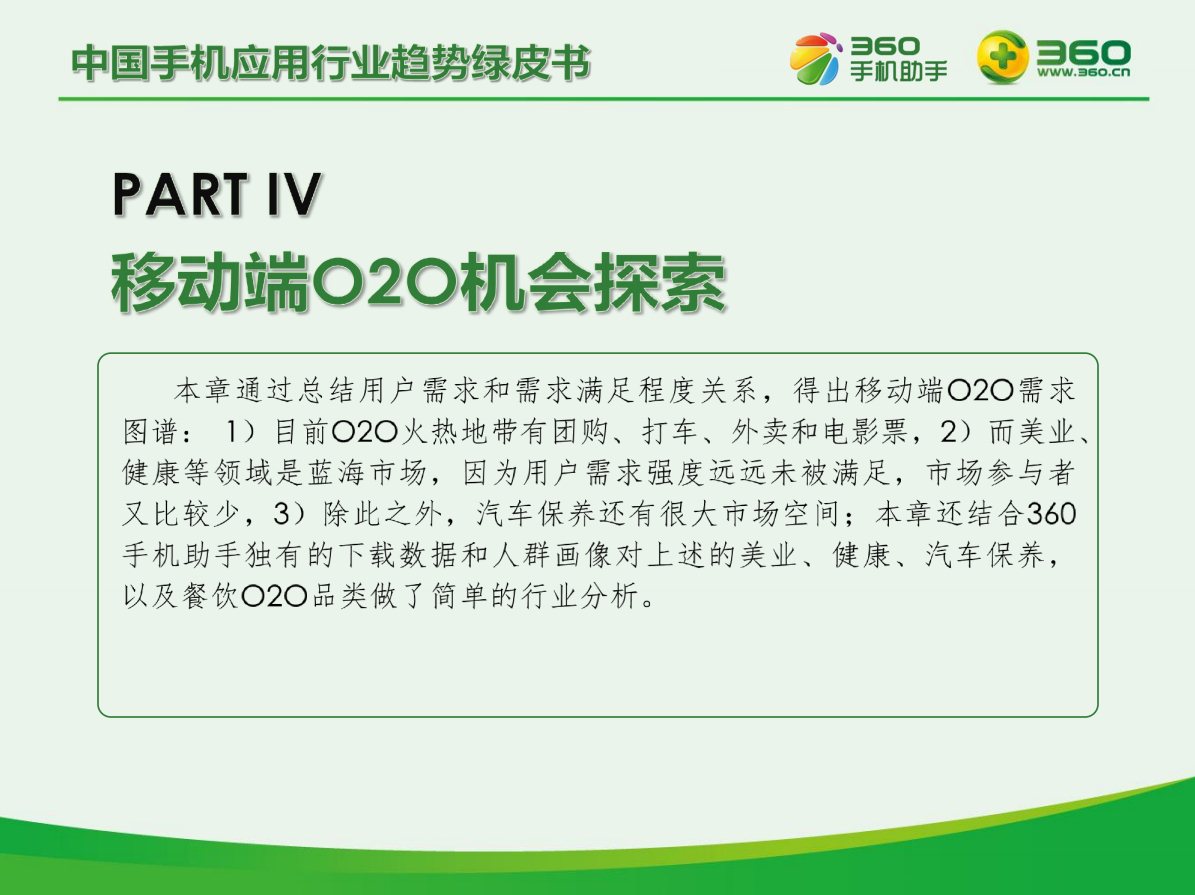 中国手机应用行业趋势绿皮书

360 手机助手

360 www.360.cn

PART IV

移动端O2O机会探索

本章通过总结用户需求和需求满足程度关系，得出移动端O2O需求图谱：1）目前O2O火热地带有团购、打车、外卖和电影票，2）而美业、健康等领域是蓝海市场，因为用户需求强度远远未被满足，市场参与者又比较少，3）除此之外，汽车保养还有很大市场空间；本章还结合360手机助手独有的下载数据和人群画像对上述的美业、健康、汽车保养，以及餐饮O2O品类做了简单的行业分析。